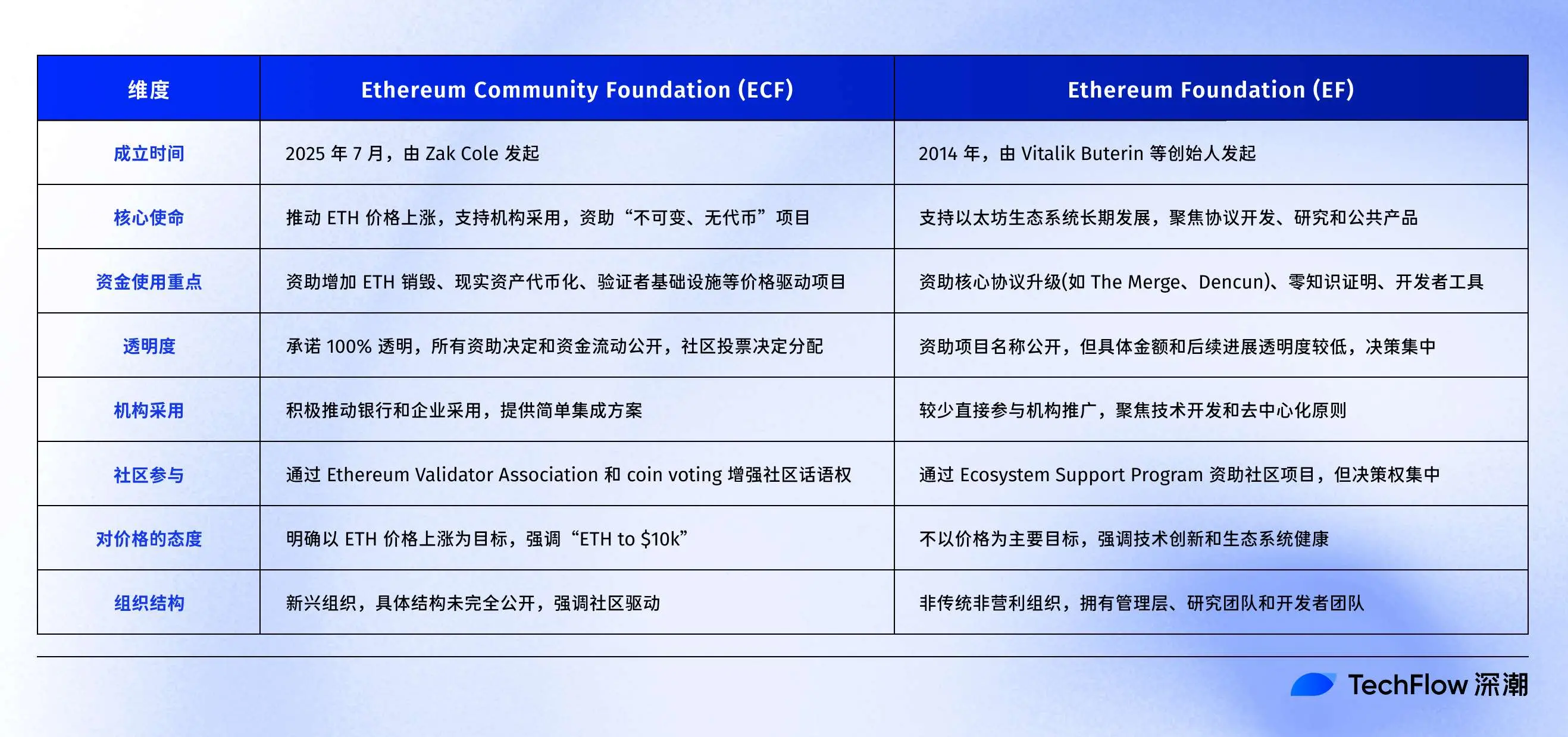 | 维度 | Ethereum Community Foundation (ECF) | Ethereum Foundation (EF) |
|---|---|---|
| 成立时间 | 2025 年 7 月，由 Zak Cole 发起 | 2014 年，由 Vitalik Buterin 等创始人发起 |
| 核心使命 | 推动 ETH 价格上涨，支持机构采用，资助“不可变、无代币”项目 | 支持以太坊生态系统长期发展，聚焦协议开发、研究和公共产品 |
| 资金使用重点 | 资助增加 ETH 销毁、现实资产代币化、验证者基础设施等价格驱动项目 | 资助核心协议升级(如 The Merge、Dencun)、零知识证明、开发者工具 |
| 透明度 | 承诺 100% 透明，所有资助决定和资金流动公开，社区投票决定分配 | 资助项目名称公开，但具体金额和后续进展透明度较低，决策集中 |
| 机构采用 | 积极推动银行和企业采用，提供简单集成方案 | 较少直接参与机构推广，聚焦技术开发和去中心化原则 |
| 社区参与 | 通过 Ethereum Validator Association 和 coin voting 增强社区话语权 | 通过 Ecosystem Support Program 资助社区项目，但决策权集中 |
| 对价格的态度 | 明确以 ETH 价格上涨为目标，强调“ETH to \$10k” | 不以价格为主要目标，强调技术创新和生态系统健康 |
| 组织结构 | 新兴组织，具体结构未完全公开，强调社区驱动 | 非传统非营利组织，拥有管理层、研究团队和开发者团队 |

TechFlow 深潮